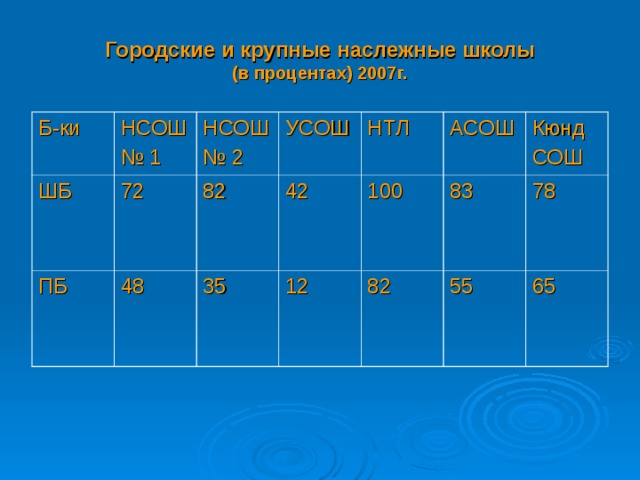 Городские и крупные наслежные школы
(в процентах) 2007г.

| Б-ки | НСОШ № 1 | НСОШ № 2 | УСОШ | НТЛ | АСОШ | Кюнд СОШ |
|---|---|---|---|---|---|---|
| ШБ | 72 | 82 | 42 | 100 | 83 | 78 |
| ПБ | 48 | 35 | 12 | 82 | 55 | 65 |